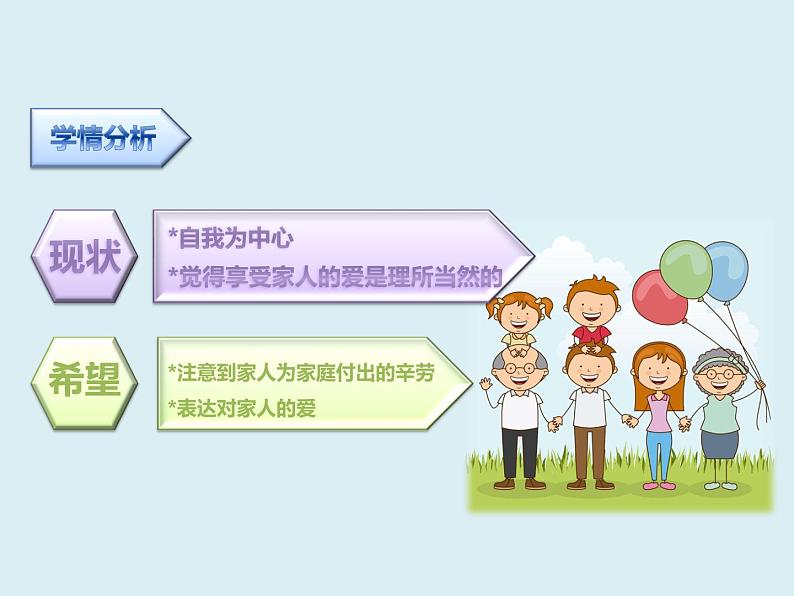 学情分析

现状

*自我为中心
*觉得享受家人的爱是理所当然的

希望

*注意到家人为家庭付出的辛劳
*表达对家人的爱